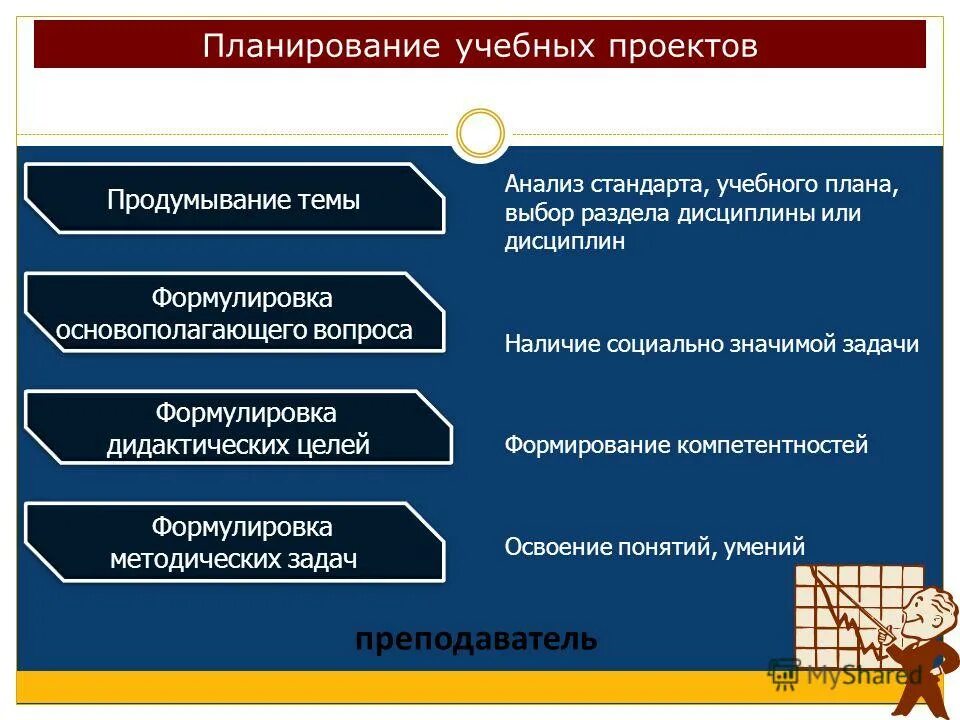 Планирование учебных проектов

Продумывание темы

Анализ стандарта, учебного плана, выбор раздела дисциплины или дисциплин

Формулировка основополагающего вопроса

Наличие социально значимой задачи

Формулировка дидактических целей

Формирование компетентностей

Формулировка методических задач

Освоение понятий, умений

преподаватель

MyShared